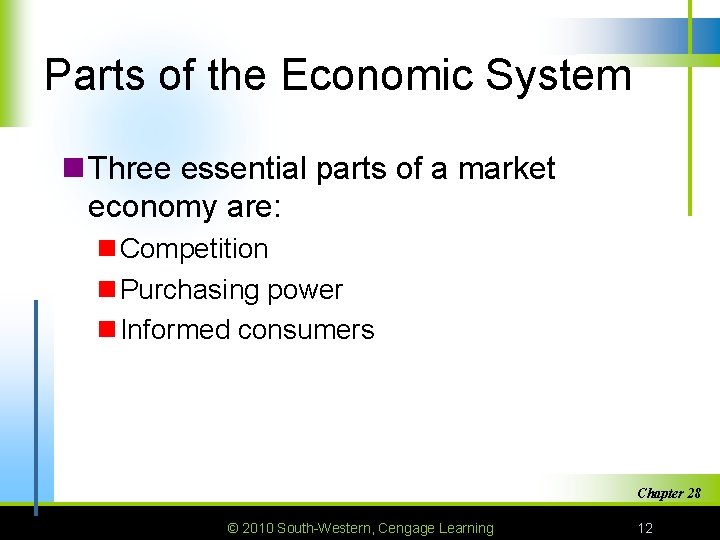 Parts of the Economic System

Three essential parts of a market economy are:

Competition

Purchasing power

Informed consumers

Chapter 28

© 2010 South-Western, Cengage Learning

12